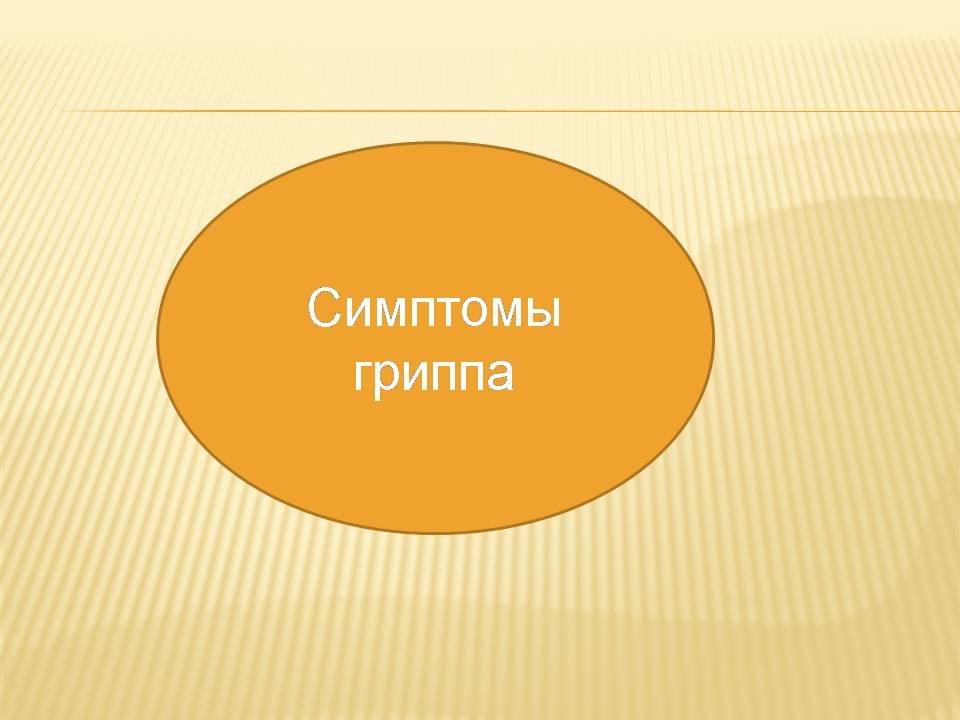 Симптомы гриппа